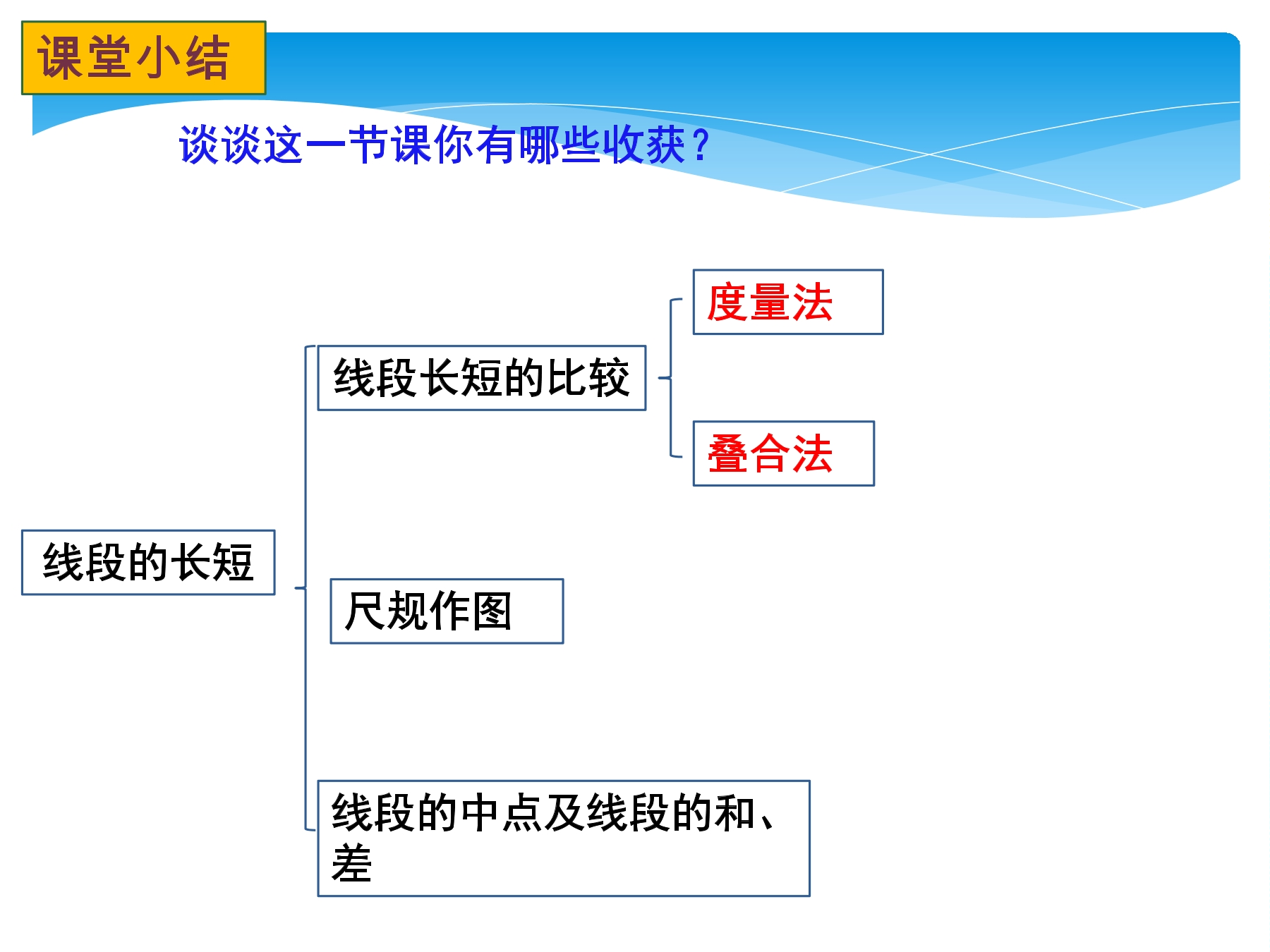 课堂小结

谈谈这一节课你有哪些收获？

线段的长短

线段长短的比较

度量法

叠合法

尺规作图

线段的中点及线段的和、差